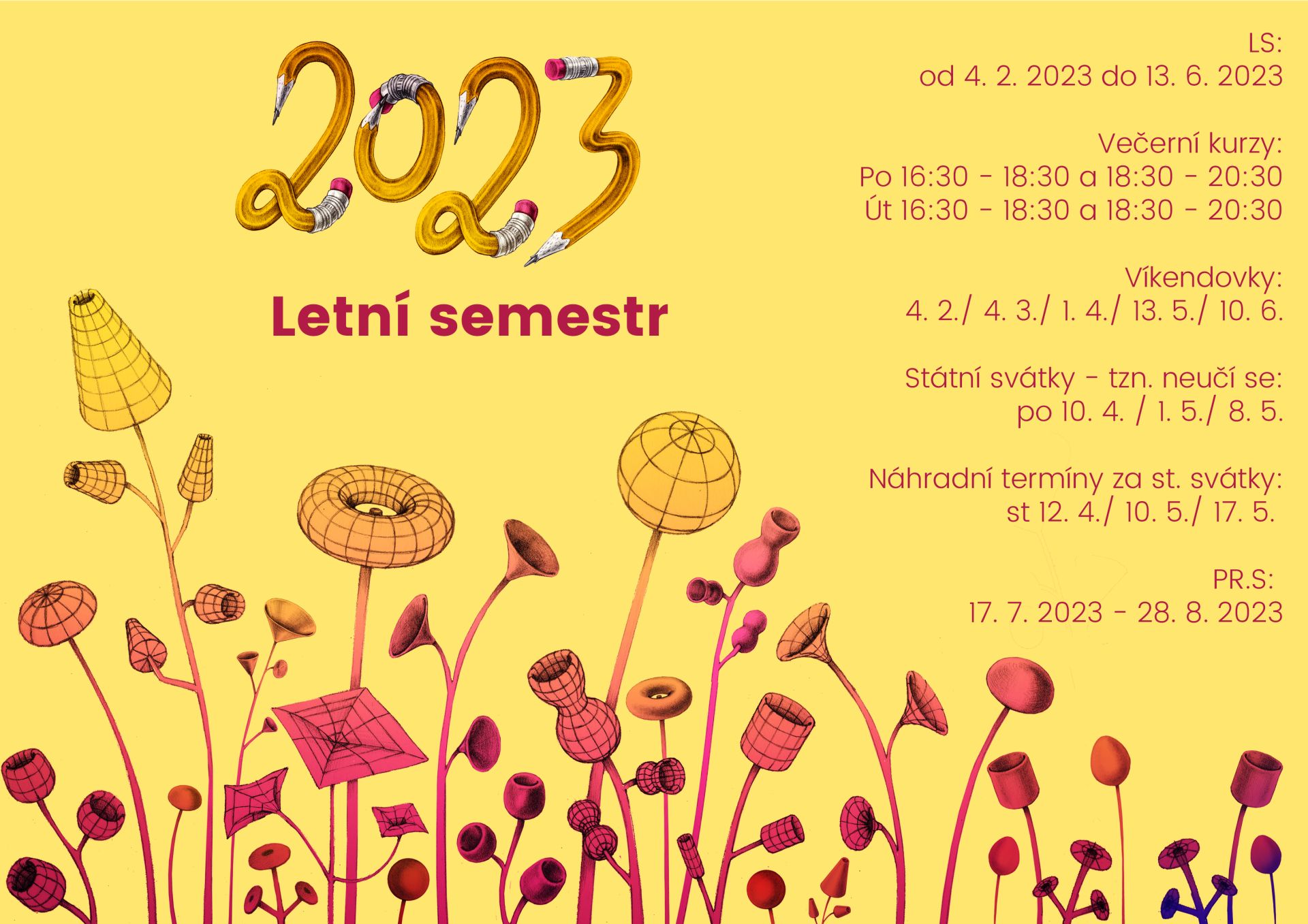 2023

Letní semestr

LS:
od 4. 2. 2023 do 13. 6. 2023

Večerní kurzy:
Po 16:30 - 18:30 a 18:30 - 20:30
Út 16:30 - 18:30 a 18:30 - 20:30

Víkendovky:
4. 2./ 4. 3./ 1. 4./ 13. 5./ 10. 6.

Státní svátky - tzn. neučí se:
po 10. 4. / 1. 5./ 8. 5.

Náhradní termíny za st. svátky:
st 12. 4./ 10. 5./ 17. 5.

PR.S:
17. 7. 2023 - 28. 8. 2023